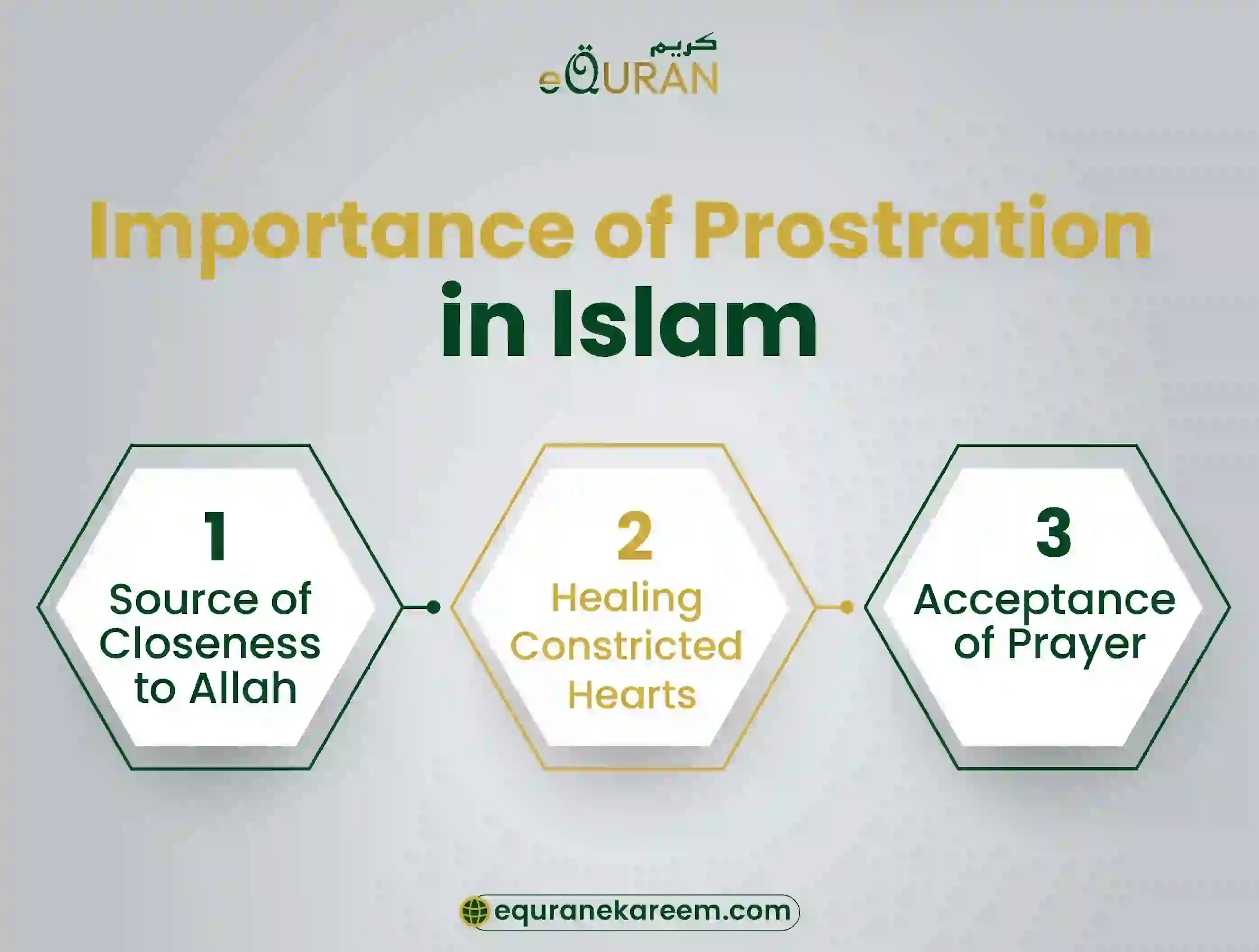 كريم
eQURAN

Importance of Prostration in Islam

1
Source of Closeness to Allah

2
Healing Constricted Hearts

3
Acceptance of Prayer

equranekareem.com